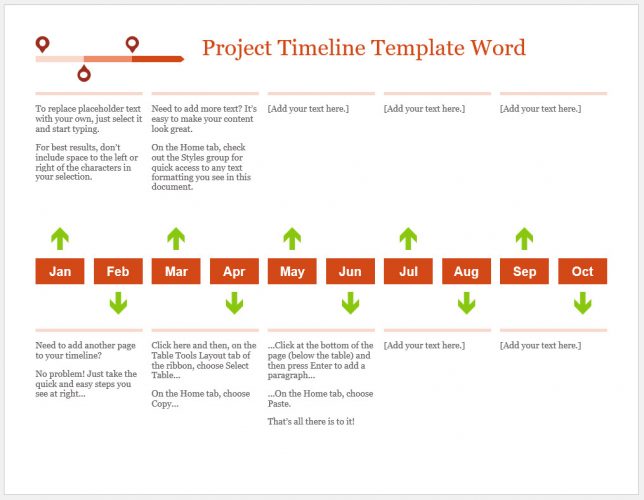 Project Timeline Template Word

To replace placeholder text with your own, just select it and start typing.

For best results, don't include space to the left or right of the characters in your selection.

Need to add more text? It's easy to make your content look great.

On the Home tab, check out the Styles group for quick access to any text formatting you see in this document.

[Add your text here.]

[Add your text here.]

[Add your text here.]

Jan Feb Mar Apr May Jun Jul Aug Sep Oct

Need to add another page to your timeline?

No problem! Just take the quick and easy steps you see at right...

Click here and then, on the Table Tools Layout tab of the ribbon, choose Select Table...

On the Home tab, choose Copy...

...Click at the bottom of the page (below the table) and then press Enter to add a paragraph...

...On the Home tab, choose Paste.

That's all there is to it!

[Add your text here.]

[Add your text here.]